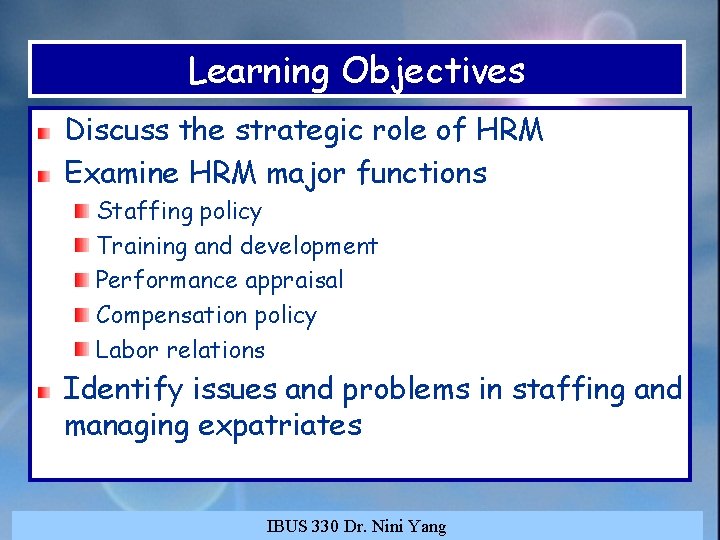 Learning Objectives

Discuss the strategic role of HRM

Examine HRM major functions

Staffing policy

Training and development

Performance appraisal

Compensation policy

Labor relations

Identify issues and problems in staffing and managing expatriates

IBUS 330 Dr. Nini Yang